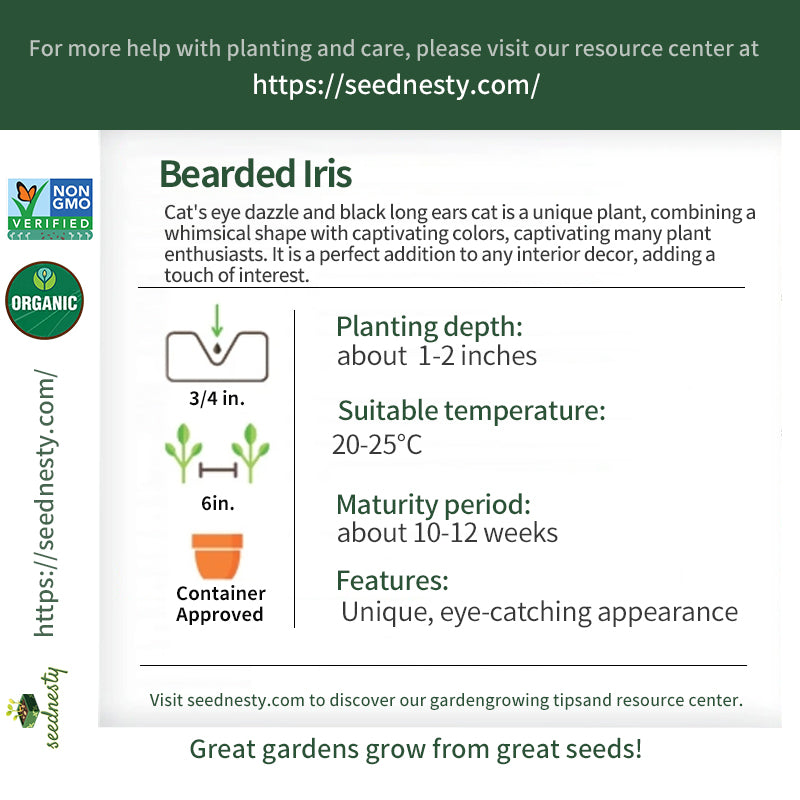 For more help with planting and care, please visit our resource center at
https://seednesty.com/

NON GMO VERIFIED

ORGANIC

https://seednesty.com/

seednesty

Bearded Iris

Cat's eye dazzle and black long ears cat is a unique plant, combining a whimsical shape with captivating colors, captivating many plant enthusiasts. It is a perfect addition to any interior decor, adding a touch of interest.

3/4 in.

6in.

Container Approved

Planting depth:
about 1-2 inches

Suitable temperature:
20-25°C

Maturity period:
about 10-12 weeks

Features:
Unique, eye-catching appearance

Visit seednesty.com to discover our gardengrowing tipsand resource center.

Great gardens grow from great seeds!